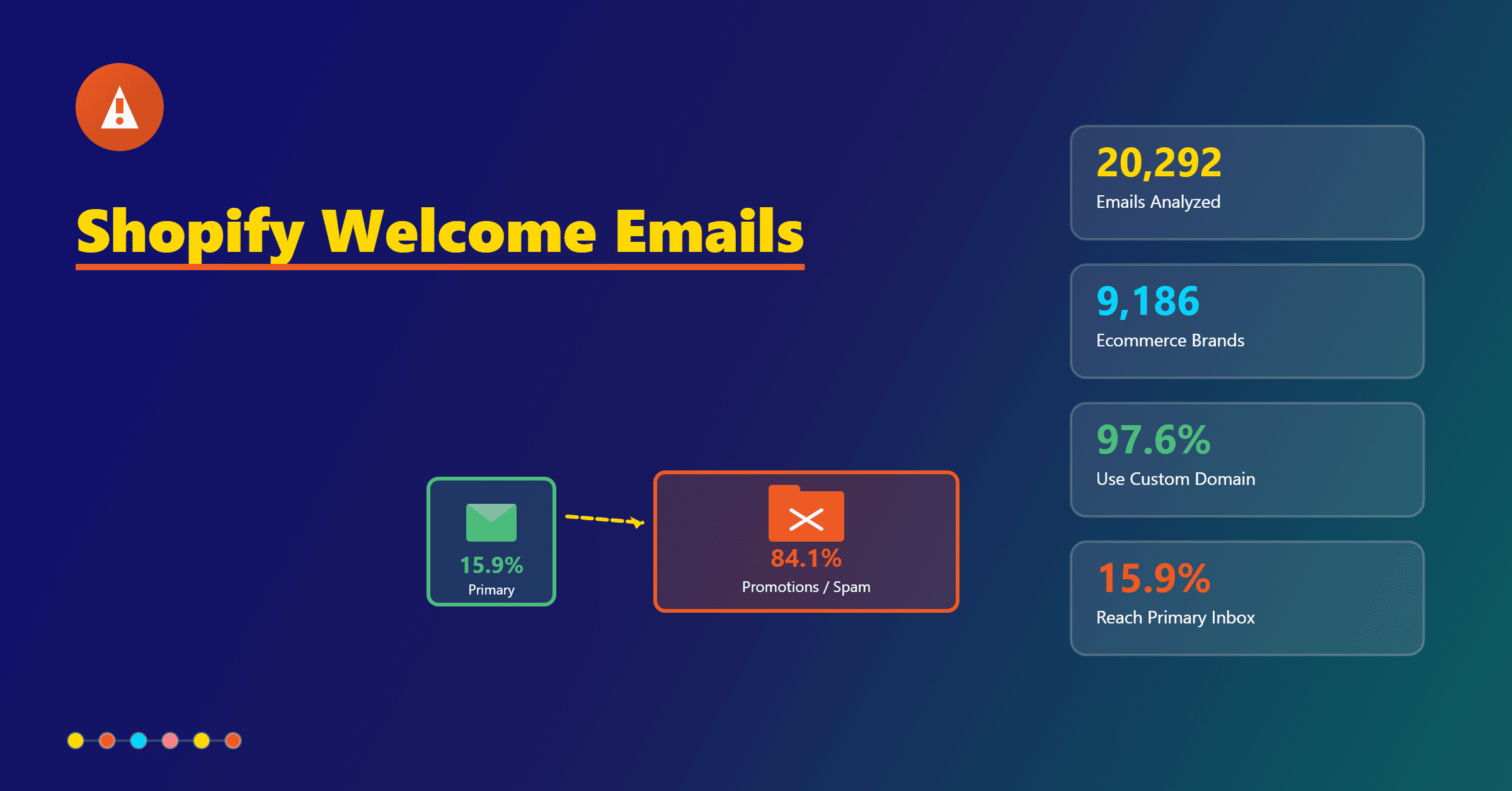 Shopify Welcome Emails

15.9%
Primary

84.1%
Promotions / Spam

20,292
Emails Analyzed

9,186
Ecommerce Brands

97.6%
Use Custom Domain

15.9%
Reach Primary Inbox